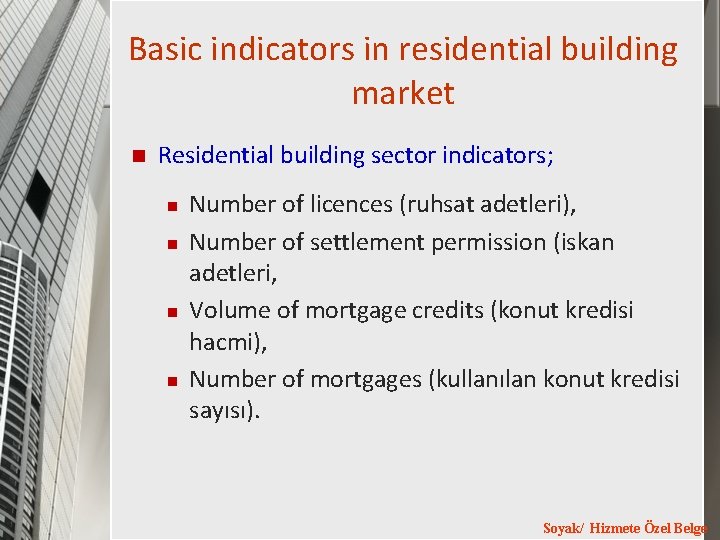 Basic indicators in residential building market

Residential building sector indicators;

Number of licences (ruhsat adetleri),

Number of settlement permission (iskan adetleri,

Volume of mortgage credits (konut kredisi hacmi),

Number of mortgages (kullanılan konut kredisi sayısı).

Soyak/ Hizmete Özel Belge